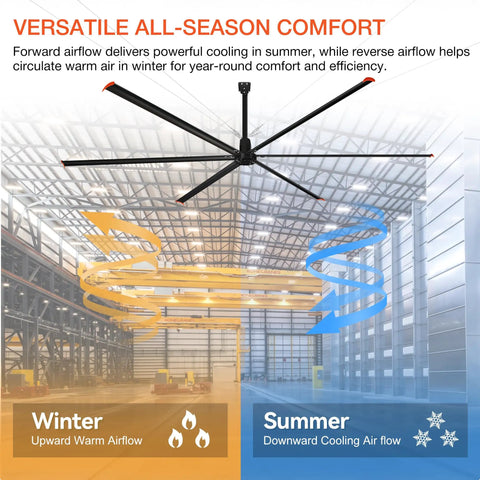 VERSATILE ALL-SEASON COMFORT

Forward airflow delivers powerful cooling in summer, while reverse airflow helps circulate warm air in winter for year-round comfort and efficiency.

Winter
Upward Warm Airflow

Summer
Downward Cooling Air flow